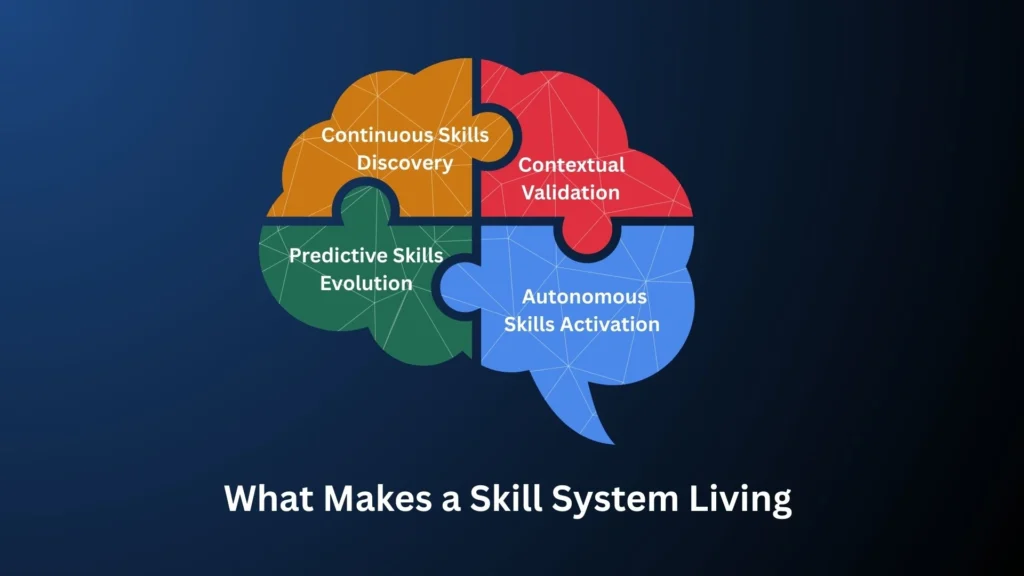 Continuous Skills Discovery

Contextual Validation

Predictive Skills Evolution

Autonomous Skills Activation

What Makes a Skill System Living